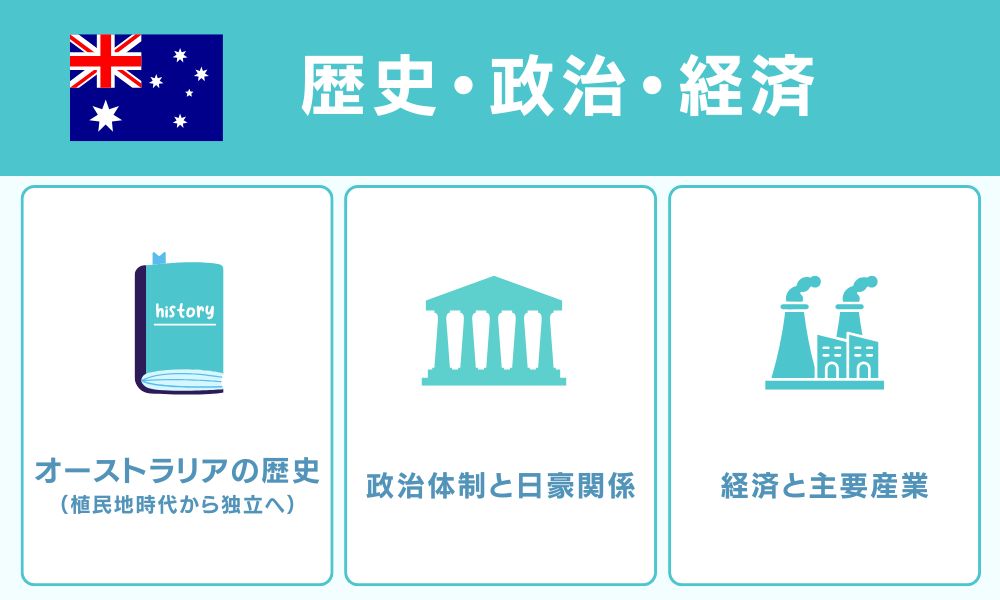 歴史・政治・経済

history

オーストラリアの歴史
（植民地時代から独立へ）

政治体制と日豪関係

経済と主要産業